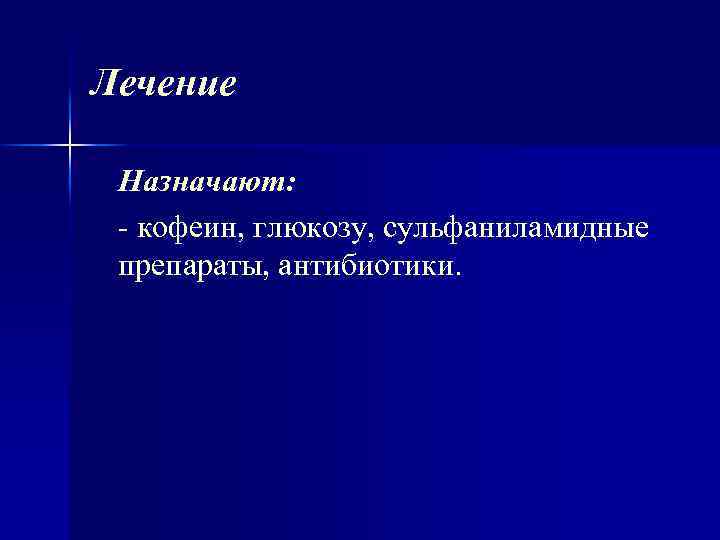 Лечение

Назначают:

- кофеин, глюкозу, сульфаниламидные препараты, антибиотики.